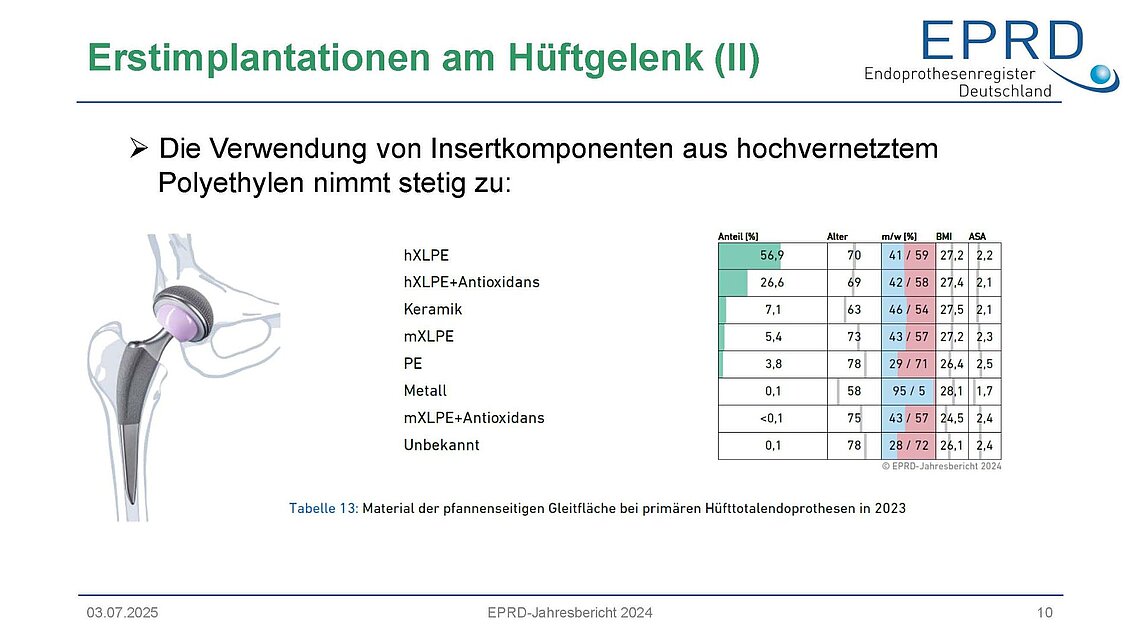 Erstimplantationen am Hüftgelenk (II)

EPRD
Endoprothesenregister
Deutschland

➢ Die Verwendung von Insertkomponenten aus hochvernetztem Polyethylen nimmt stetig zu:

| | Anteil [%] | Alter | m/w [%] | BMI | ASA |
|---|---|---|---|---|---|
| hXLPE | 56,9 | 70 | 41 / 59 | 27,2 | 2,2 |
| hXLPE+Antioxidans | 26,6 | 69 | 42 / 58 | 27,4 | 2,1 |
| Keramik | 7,1 | 63 | 46 / 54 | 27,5 | 2,1 |
| mXLPE | 5,4 | 73 | 43 / 57 | 27,2 | 2,3 |
| PE | 3,8 | 78 | 29 / 71 | 26,4 | 2,5 |
| Metall | 0,1 | 58 | 95 / 5 | 28,1 | 1,7 |
| mXLPE+Antioxidans | <0,1 | 75 | 43 / 57 | 24,5 | 2,4 |
| Unbekannt | 0,1 | 78 | 28 / 72 | 26,1 | 2,4 |

© EPRD-Jahresbericht 2024

Tabelle 13: Material der pfannenseitigen Gleitfläche bei primären Hüfttotalendoprothesen in 2023

03.07.2025
EPRD-Jahresbericht 2024
10